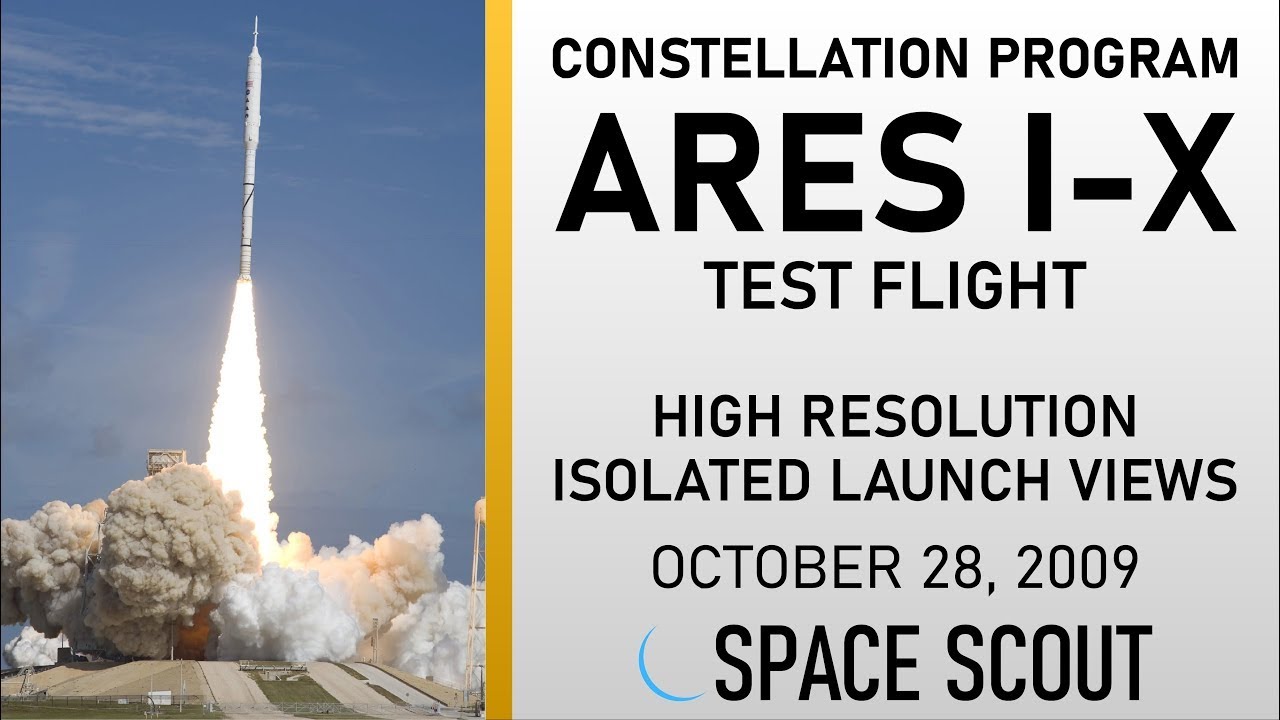 CONSTELLATION PROGRAM
ARES I-X
TEST FLIGHT

HIGH RESOLUTION
ISOLATED LAUNCH VIEWS
OCTOBER 28, 2009

SPACE SCOUT